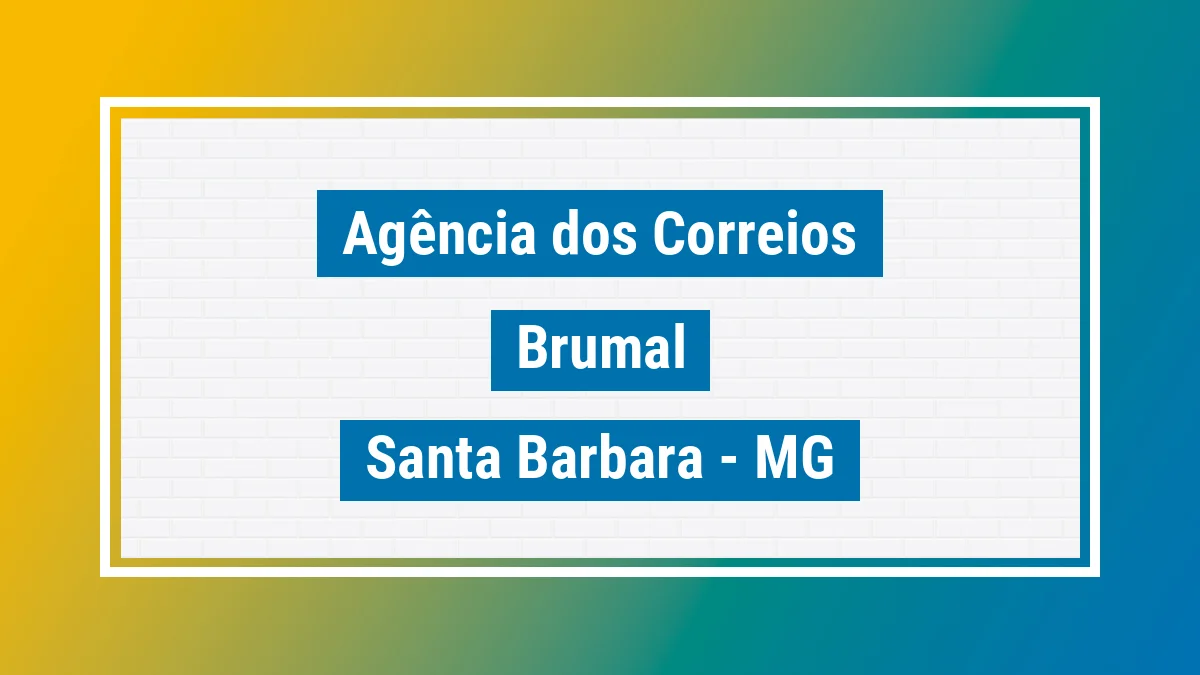 Agência dos Correios

Brumal

Santa Barbara - MG